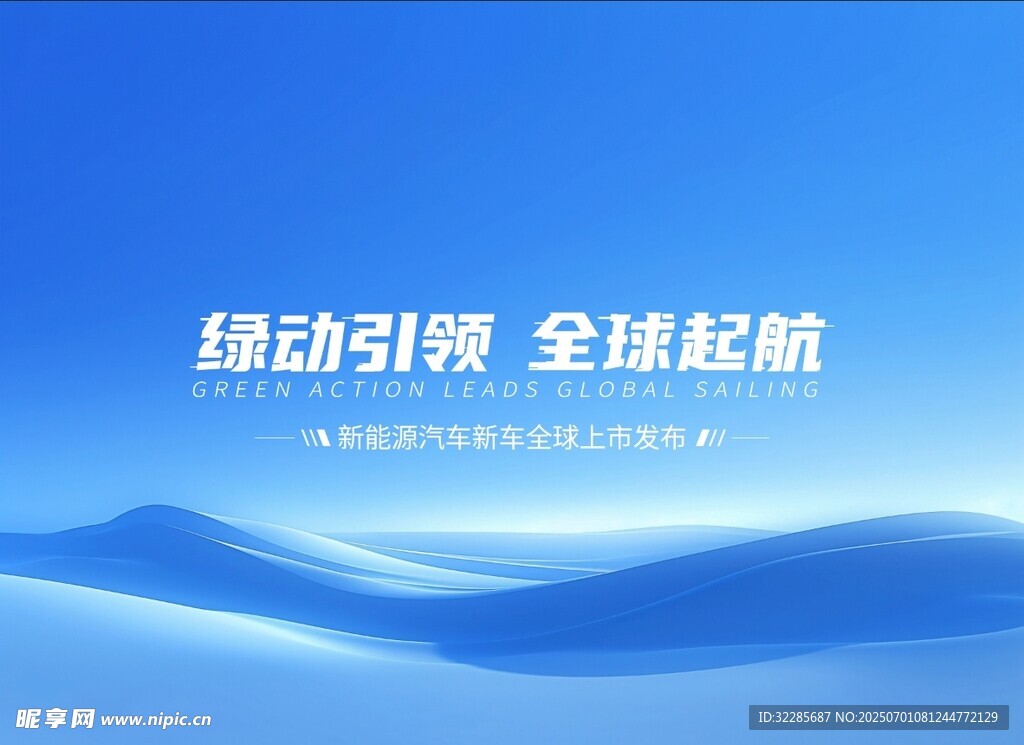 绿动引领 全球起航
GREEN ACTION LEADS GLOBAL SAILING

新能源汽车新车全球上市发布

昵享网 www.nipic.cn

ID:32285687 NO:20250701081244772129